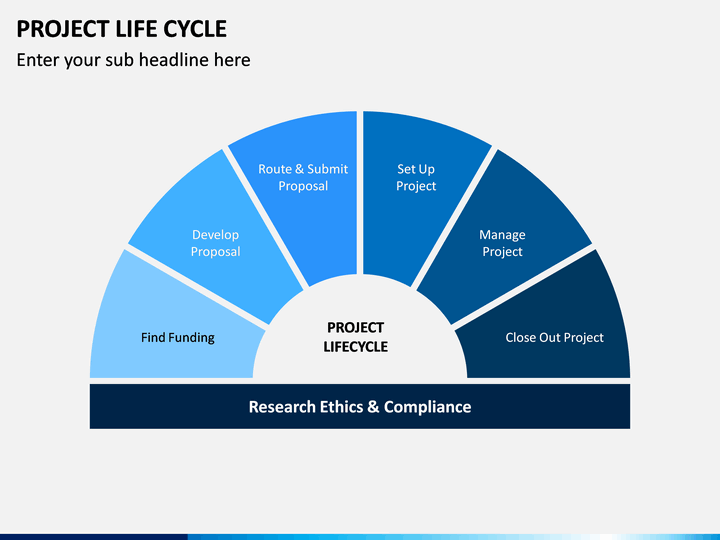 PROJECT LIFE CYCLE

Enter your sub headline here

Find Funding

Develop Proposal

Route & Submit Proposal

Set Up Project

Manage Project

Close Out Project

PROJECT LIFECYCLE

Research Ethics & Compliance